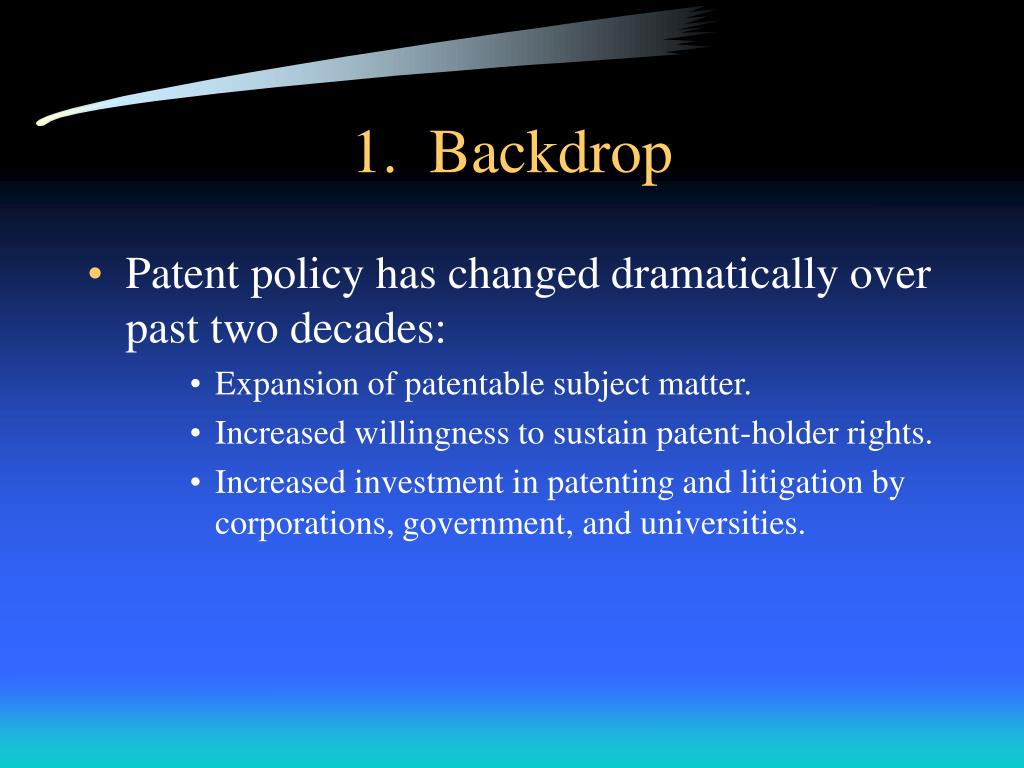 1. Backdrop

• Patent policy has changed dramatically over past two decades:

• Expansion of patentable subject matter.
• Increased willingness to sustain patent-holder rights.
• Increased investment in patenting and litigation by corporations, government, and universities.